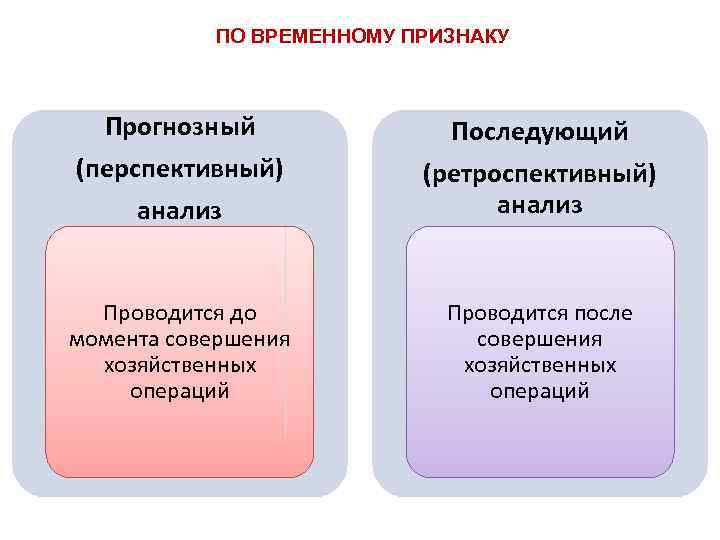 ПО ВРЕМЕННОМУ ПРИЗНАКУ

Прогнозный (перспективный) анализ

Проводится до момента совершения хозяйственных операций

Последующий (ретроспективный) анализ

Проводится после совершения хозяйственных операций